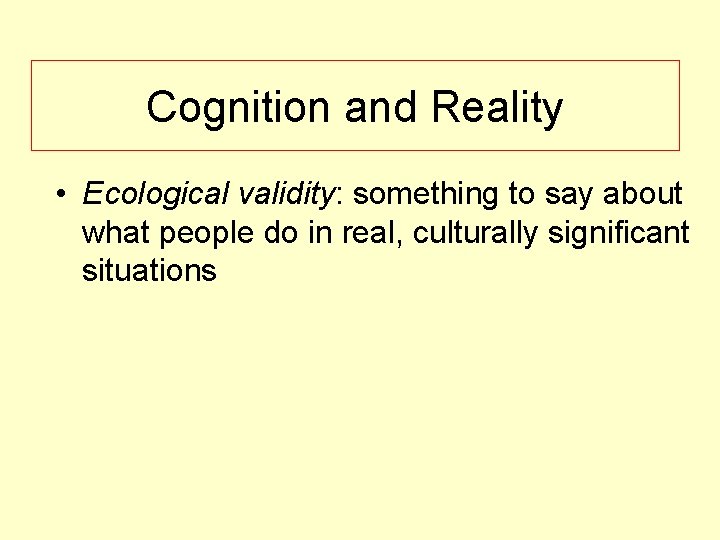 Cognition and Reality

• Ecological validity: something to say about what people do in real, culturally significant situations